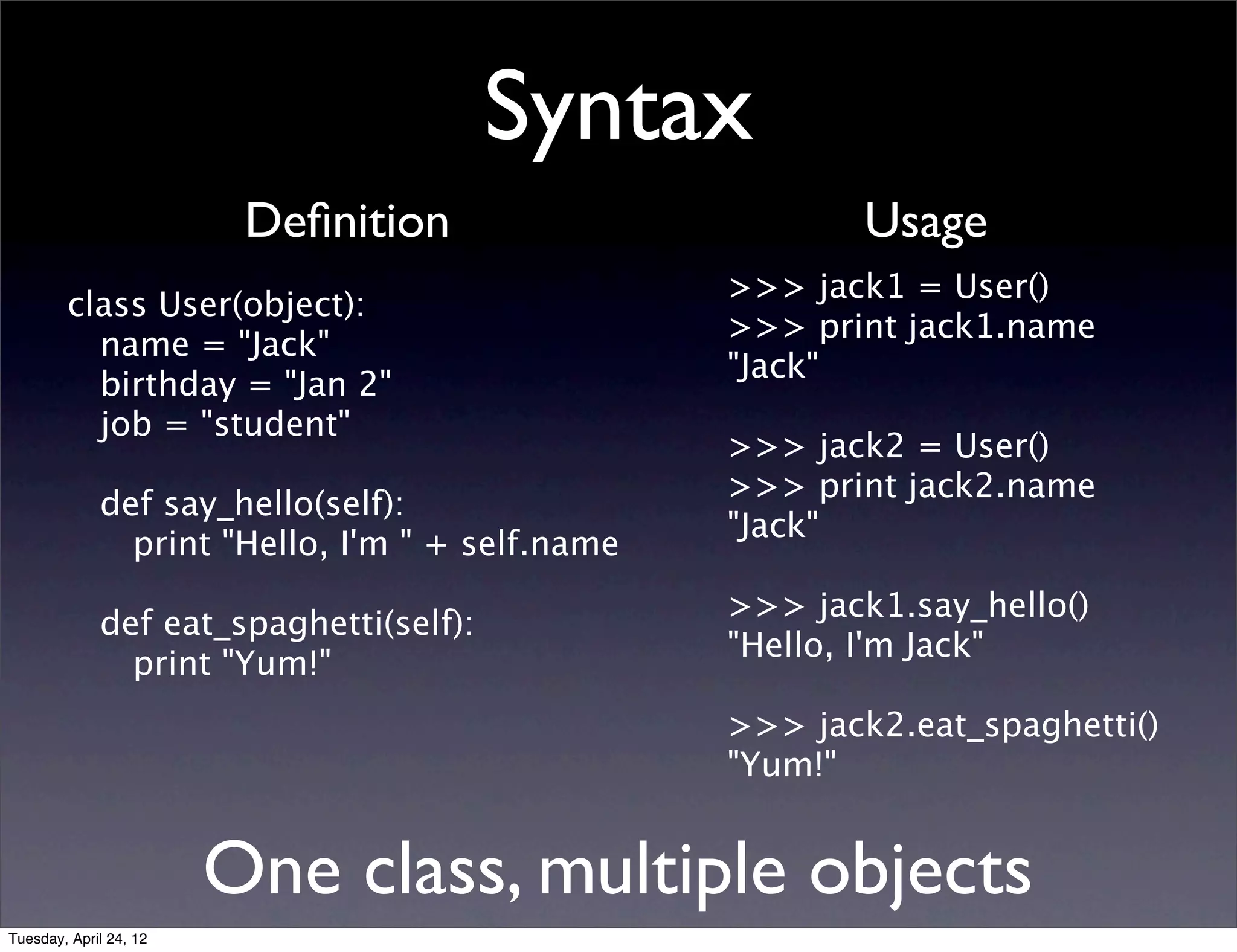 Syntax

Definition

class User(object):
    name = "Jack"
    birthday = "Jan 2"
    job = "student"

    def say_hello(self):
        print "Hello, I'm " + self.name

    def eat_spaghetti(self):
        print "Yum!"

Usage

>>> jack1 = User()
>>> print jack1.name
"Jack"

>>> jack2 = User()
>>> print jack2.name
"Jack"

>>> jack1.say_hello()
"Hello, I'm Jack"

>>> jack2.eat_spaghetti()
"Yum!"

One class, multiple objects

Tuesday, April 24, 12